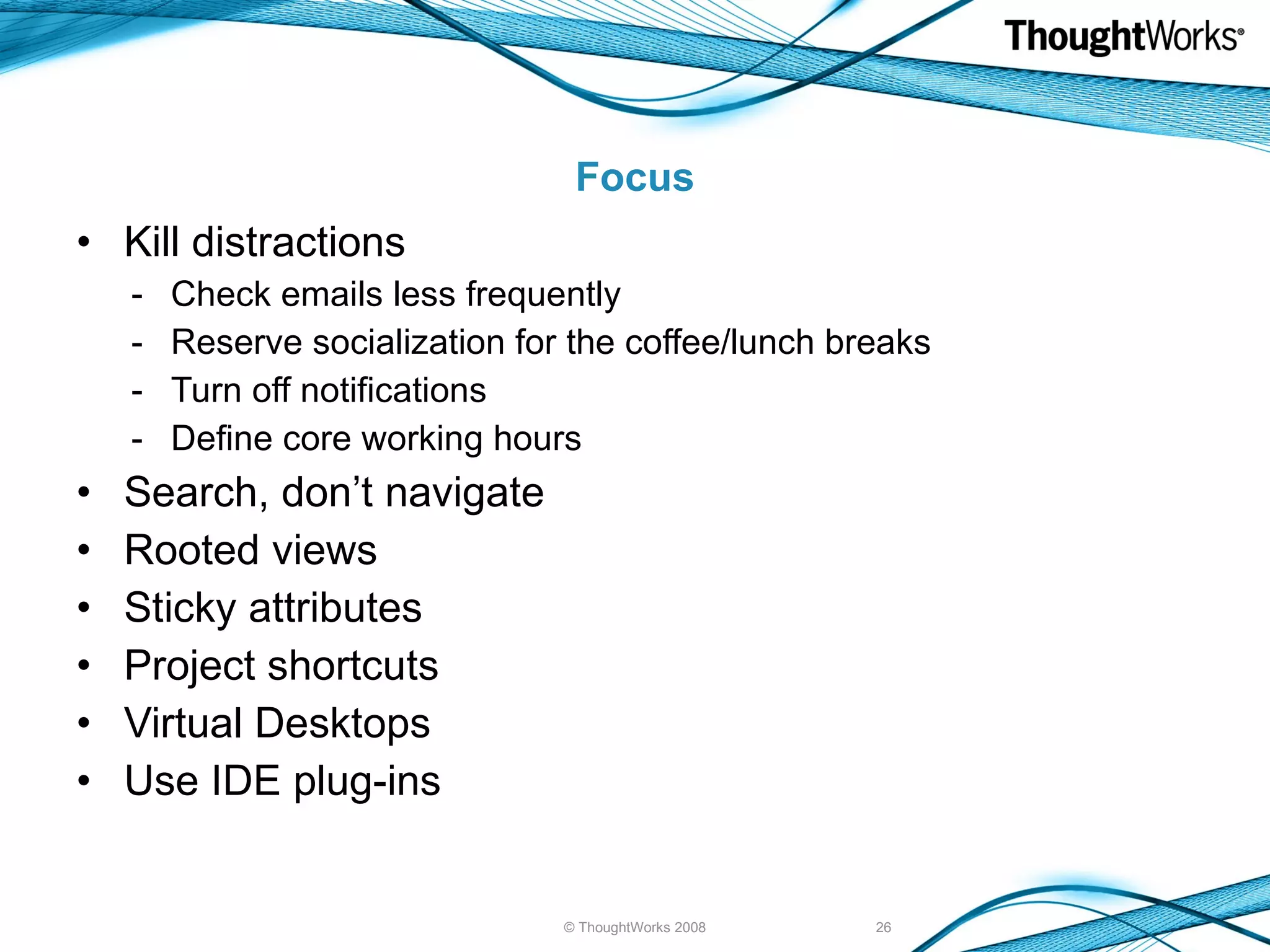 ThoughtWorks®

Focus

• Kill distractions
- Check emails less frequently
- Reserve socialization for the coffee/lunch breaks
- Turn off notifications
- Define core working hours
• Search, don’t navigate
• Rooted views
• Sticky attributes
• Project shortcuts
• Virtual Desktops
• Use IDE plug-ins

© ThoughtWorks 2008 26